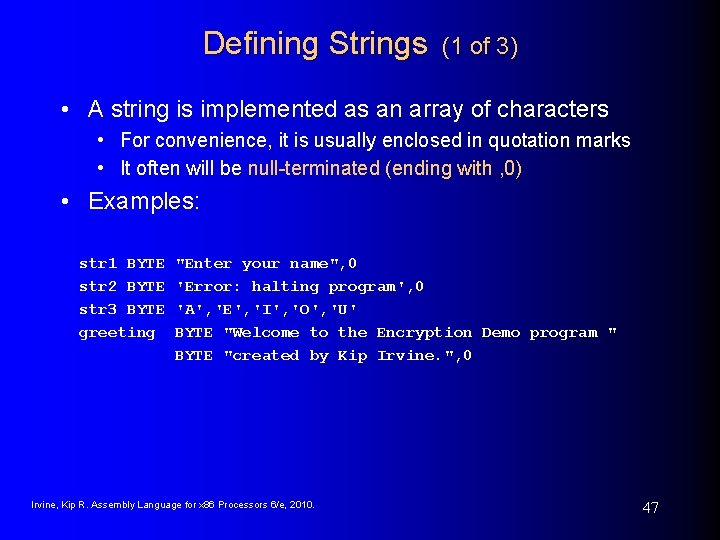 Defining Strings (1 of 3)

• A string is implemented as an array of characters
  • For convenience, it is usually enclosed in quotation marks
  • It often will be null-terminated (ending with ,0)

• Examples:

str1 BYTE "Enter your name",0
str2 BYTE 'Error: halting program',0
str3 BYTE 'A','E','I','O','U'
greeting BYTE "Welcome to the Encryption Demo program "
BYTE "created by Kip Irvine.",0

Irvine, Kip R. Assembly Language for x86 Processors 6/e, 2010.

47